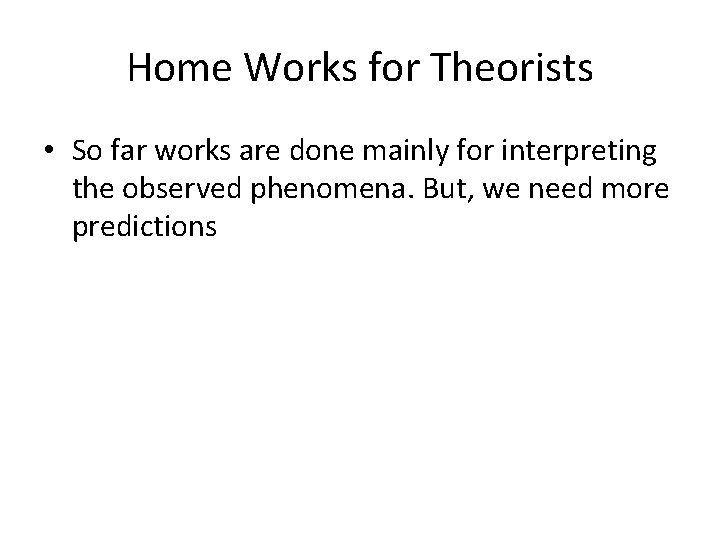 Home Works for Theorists

• So far works are done mainly for interpreting the observed phenomena. But, we need more predictions